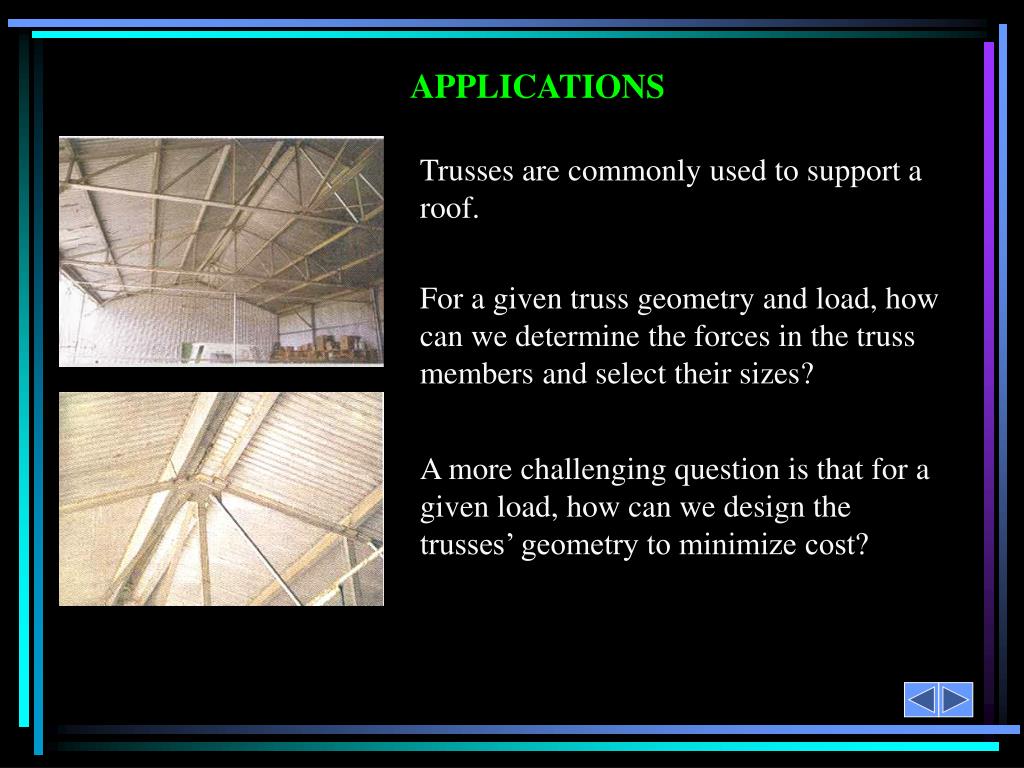 APPLICATIONS

Trusses are commonly used to support a roof.

For a given truss geometry and load, how can we determine the forces in the truss members and select their sizes?

A more challenging question is that for a given load, how can we design the trusses’ geometry to minimize cost?